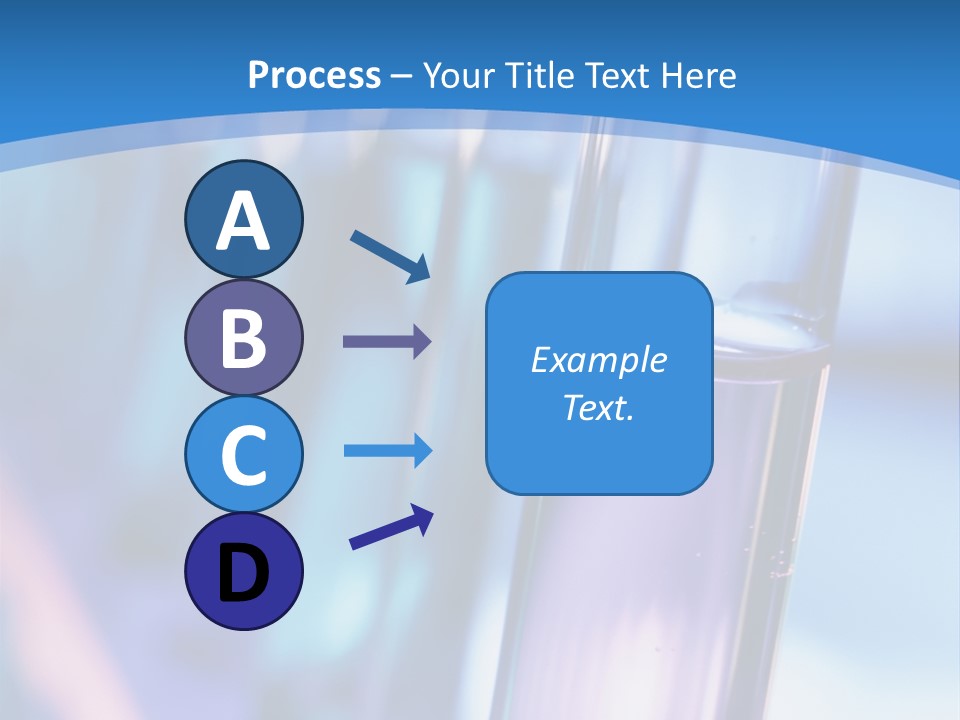 Process – Your Title Text Here

A

B

C

D

Example Text.